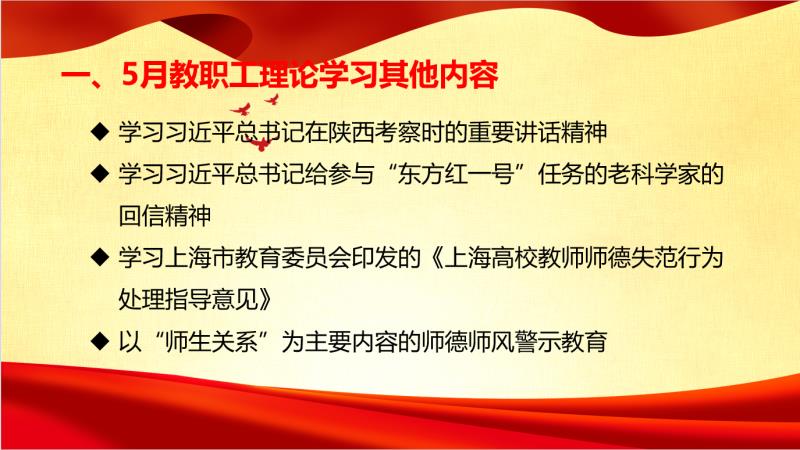 一、5月教职工理论学习其他内容

◆ 学习习近平总书记在陕西考察时的重要讲话精神

◆ 学习习近平总书记给参与“东方红一号”任务的老科学家的回信精神

◆ 学习上海市教育委员会印发的《上海高校教师师德失范行为处理指导意见》

◆ 以“师生关系”为主要内容的师德师风警示教育